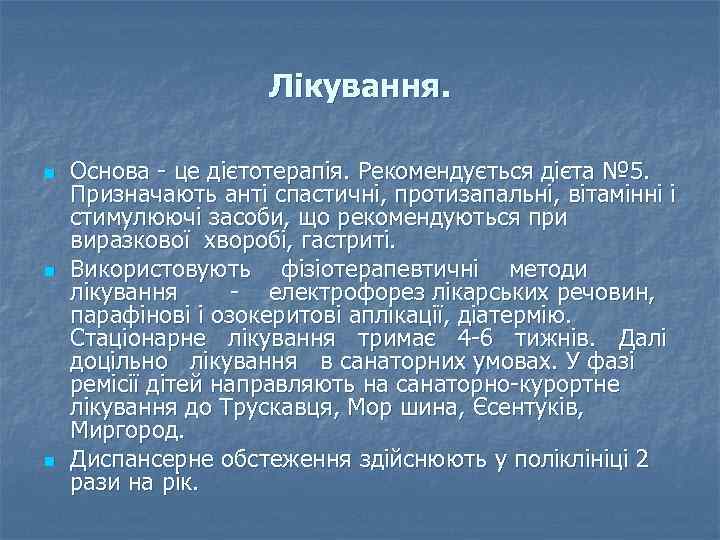 Лікування.

Основа - це дієтотерапія. Рекомендується дієта №5. Призначають анті спастичні, протизапальні, вітамінні і стимулюючі засоби, що рекомендуються при виразкової хворобі, гастриті.

Використовують фізіотерапевтичні методи лікування - електрофорез лікарських речовин, парафінові і озокеритові аплікації, діатермію. Стаціонарне лікування тримає 4-6 тижнів. Далі доцільно лікування в санаторних умовах. У фазі ремісії дітей направляють на санаторно-курортне лікування до Трускавця, Мор шина, Єсентуків, Миргород.

Диспансерне обстеження здійснюють у поліклініці 2 рази на рік.